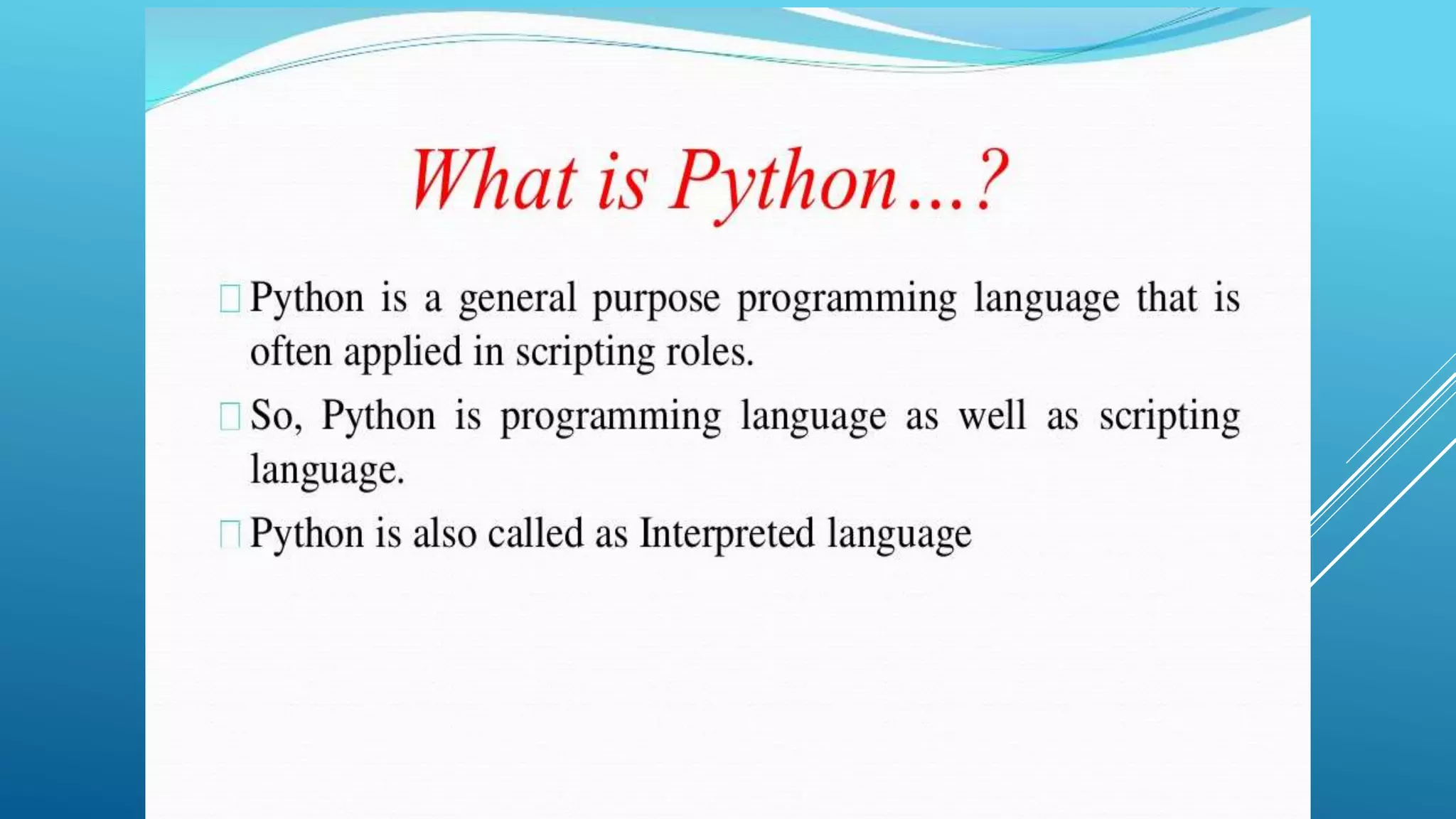 What is Python…?

Python is a general purpose programming language that is often applied in scripting roles.

So, Python is programming language as well as scripting language.

Python is also called as Interpreted language